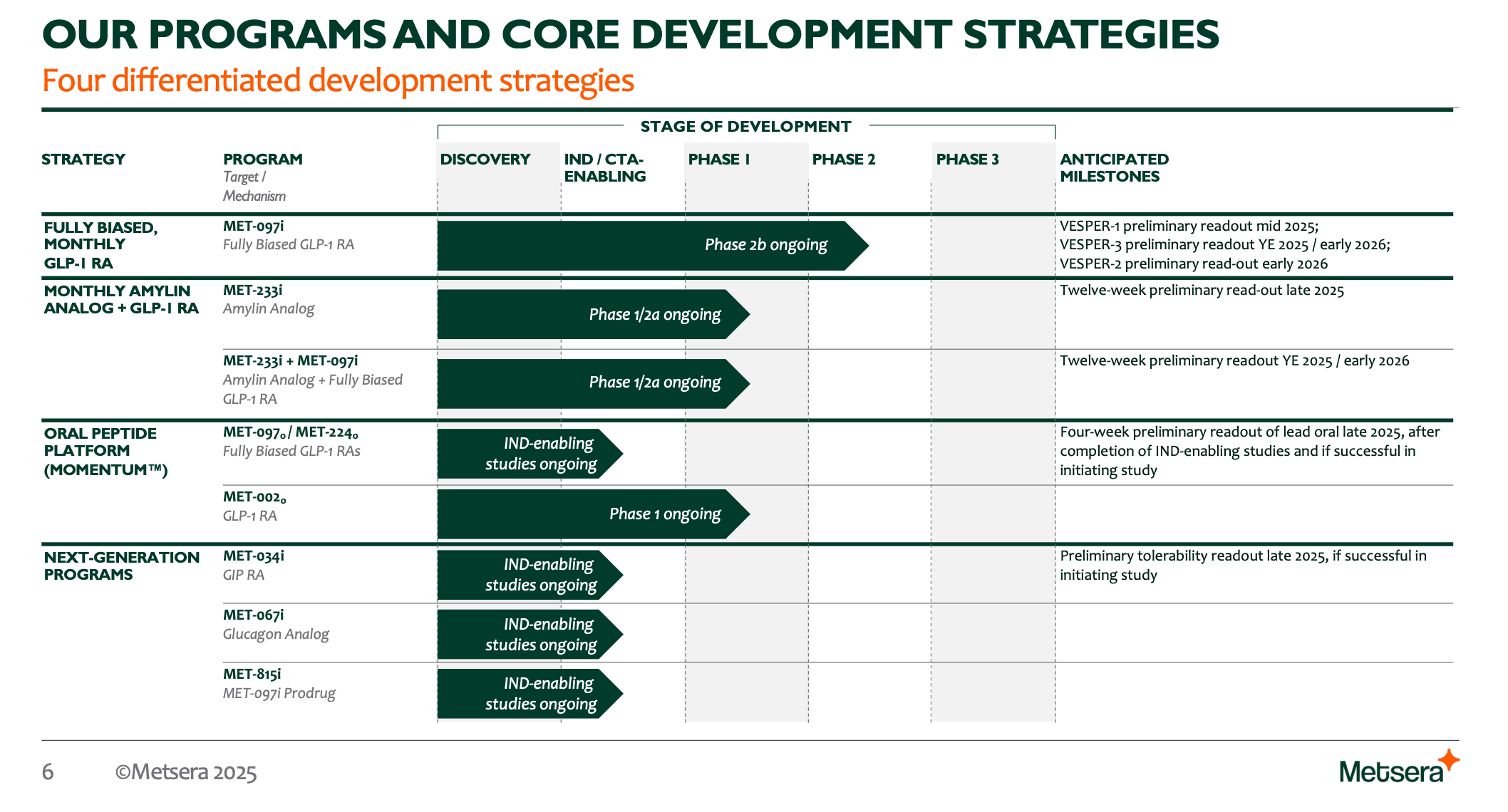 OUR PROGRAMS AND CORE DEVELOPMENT STRATEGIES

Four differentiated development strategies

STAGE OF DEVELOPMENT

| STRATEGY | PROGRAM Target / Mechanism | DISCOVERY | IND / CTA-ENABLING | PHASE 1 | PHASE 2 | PHASE 3 | ANTICIPATED MILESTONES |
|---|---|---|---|---|---|---|---|
| FULLY BIASED, MONTHLY GLP-1 RA | MET-097i Fully Biased GLP-1 RA | Phase 2b ongoing | | | | | VESPER-1 preliminary readout mid 2025; VESPER-3 preliminary readout YE 2025 / early 2026; VESPER-2 preliminary read-out early 2026 |
| MONTHLY AMYLIN ANALOG + GLP-1 RA | MET-233i Amylin Analog | Phase 1/2a ongoing | | | | | Twelve-week preliminary read-out late 2025 |
| | MET-233i + MET-097i Amylin Analog + Fully Biased GLP-1 RA | Phase 1/2a ongoing | | | | | Twelve-week preliminary readout YE 2025 / early 2026 |
| ORAL PEPTIDE PLATFORM (MOMENTUM™) | MET-097o / MET-224o Fully Biased GLP-1 RAs | IND-enabling studies ongoing | | | | | Four-week preliminary readout of lead oral late 2025, after completion of IND-enabling studies and if successful in initiating study |
| | MET-002o GLP-1 RA | Phase 1 ongoing | | | | | |
| NEXT-GENERATION PROGRAMS | MET-034i GIP RA | IND-enabling studies ongoing | | | | | Preliminary tolerability readout late 2025, if successful in initiating study |
| | MET-067i Glucagon Analog | IND-enabling studies ongoing | | | | | |
| | MET-815i MET-097i Prodrug | IND-enabling studies ongoing | | | | | |

6 ©Metsera 2025

Metsera